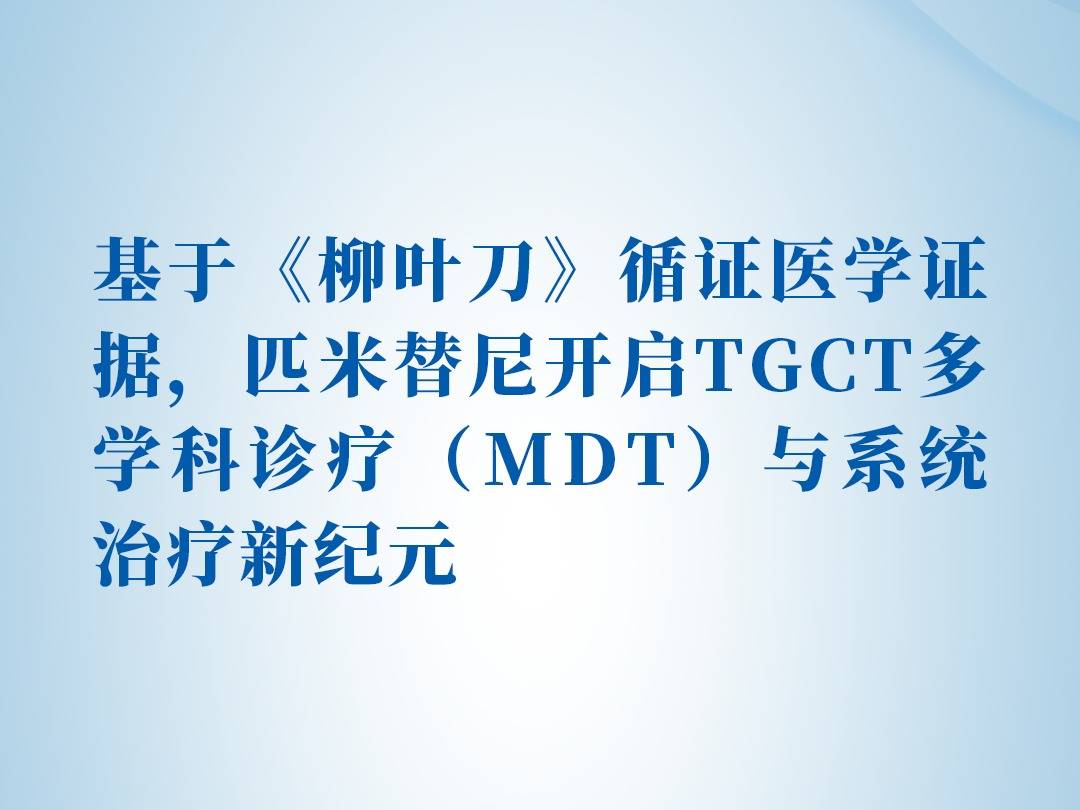 基于《柳叶刀》循证医学证据，匹米替尼开启TGCT多学科诊疗（MDT）与系统治疗新纪元